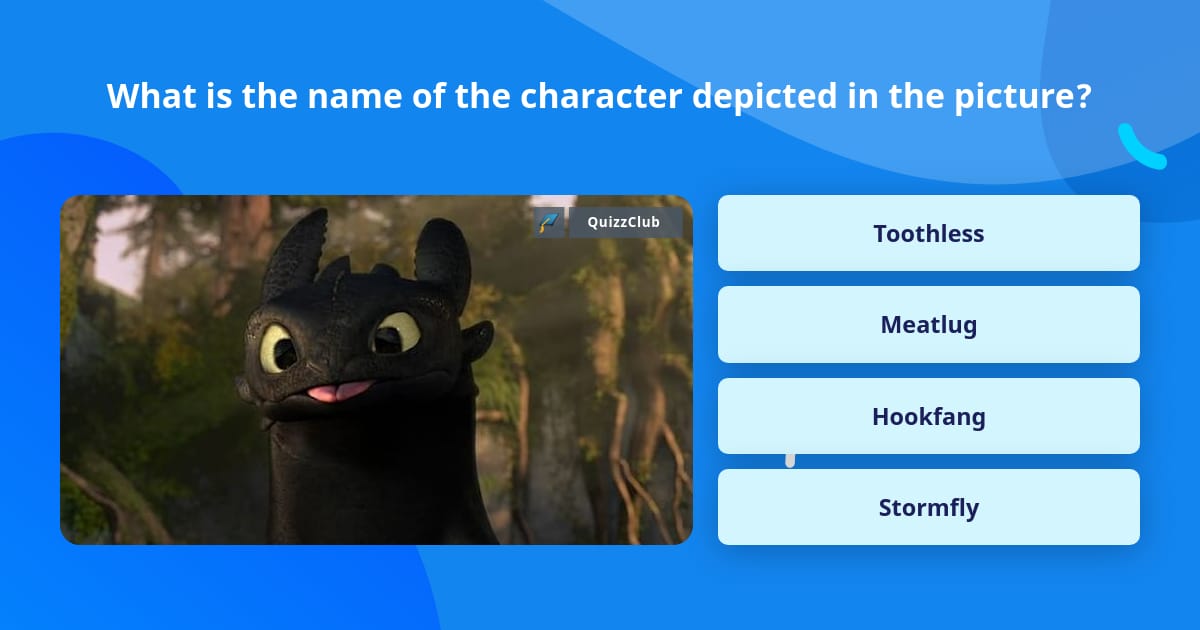 What is the name of the character depicted in the picture?

QuizzClub

Toothless

Meatlug

Hookfang

Stormfly